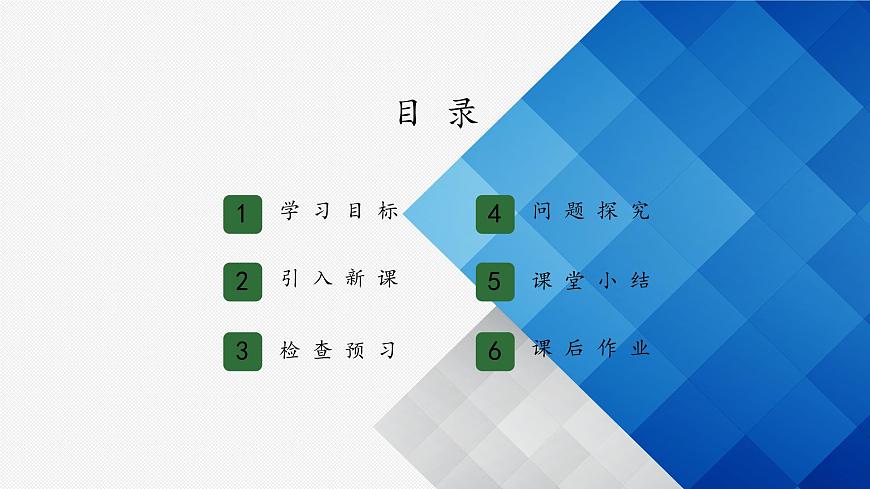 目 录

1 学习目标

2 引入新课

3 检查预习

4 问题探究

5 课堂小结

6 课后作业